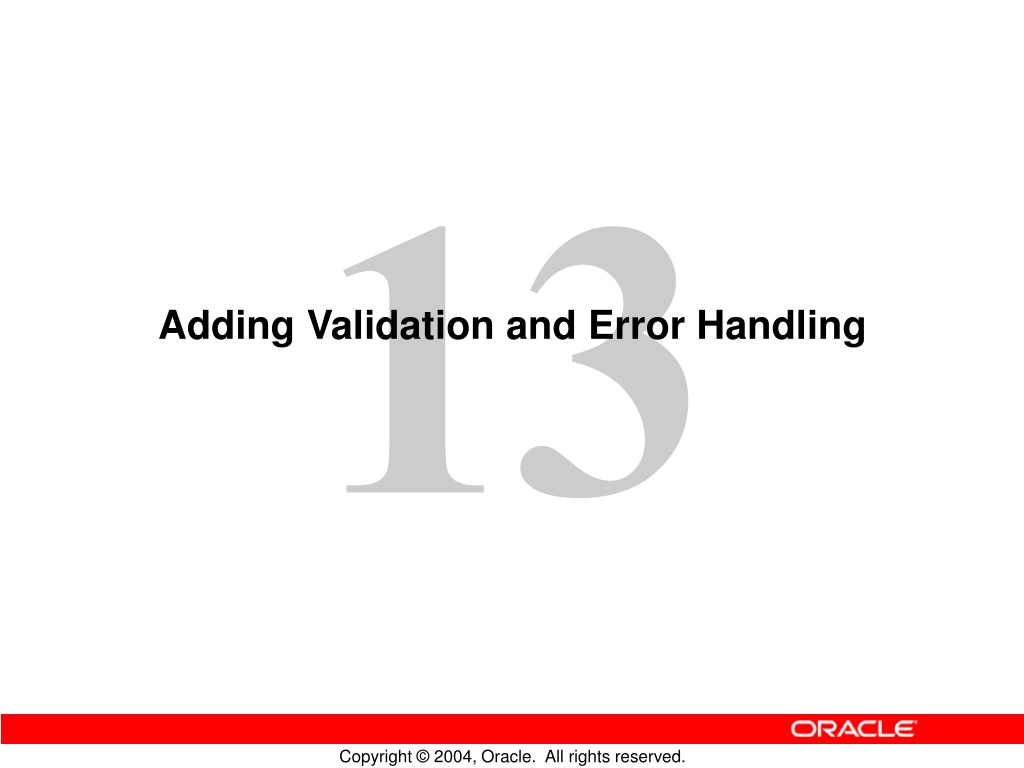 13

Adding Validation and Error Handling

ORACLE

Copyright © 2004, Oracle. All rights reserved.